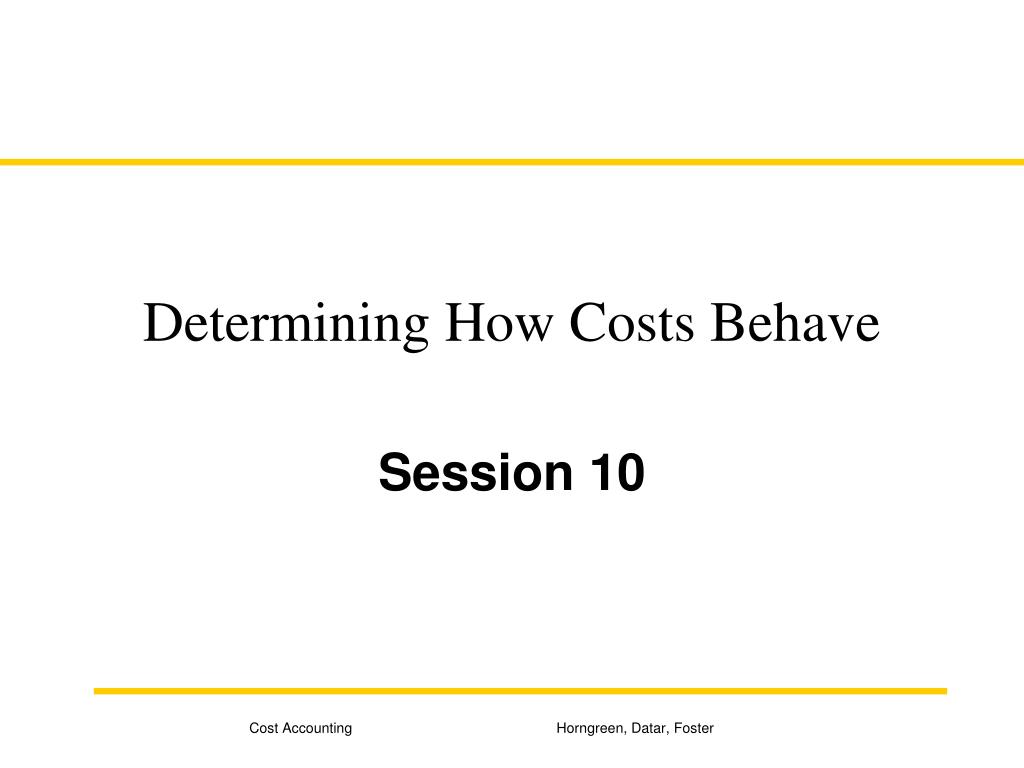 Determining How Costs Behave

Session 10

Cost Accounting

Horngreen, Datar, Foster